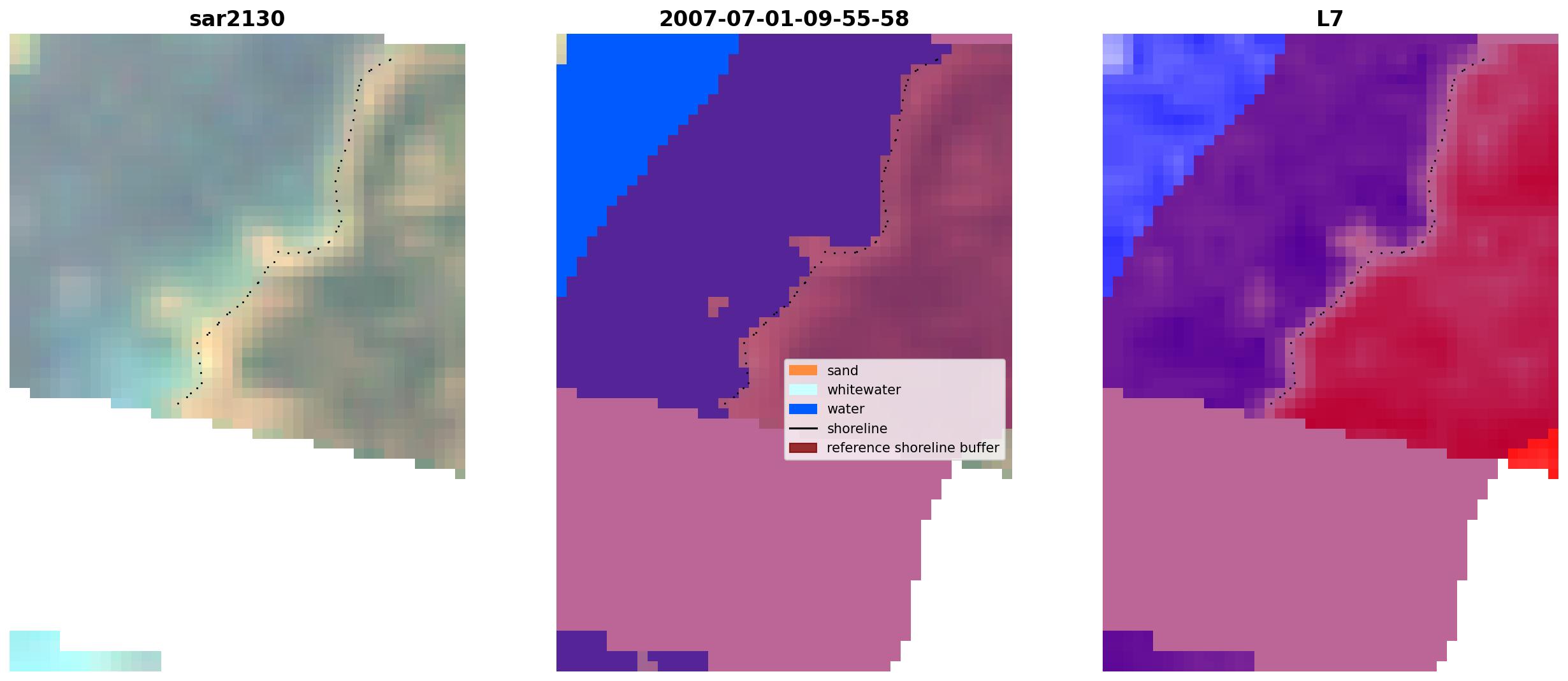 sar2130

2007-07-01-09-55-58

sand
whitewater
water
shoreline
reference shoreline buffer

L7